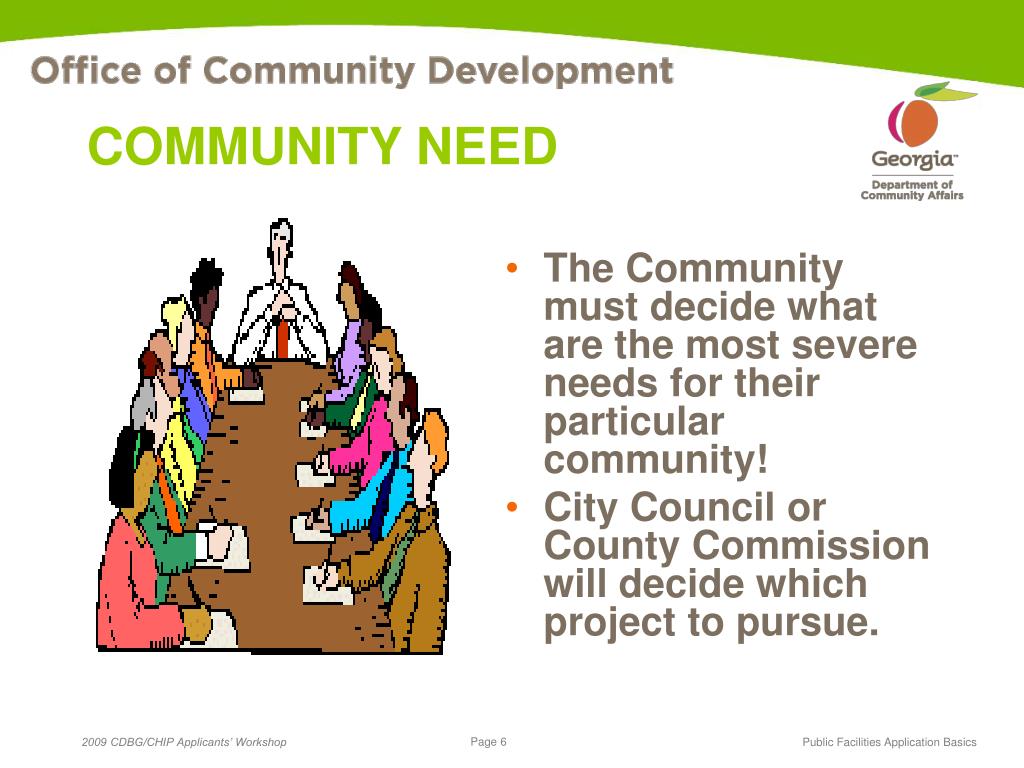 Office of Community Development

COMMUNITY NEED

Georgia™
Department of Community Affairs

• The Community must decide what are the most severe needs for their particular community!
• City Council or County Commission will decide which project to pursue.

2009 CDBG/CHIP Applicants' Workshop

Page 6

Public Facilities Application Basics